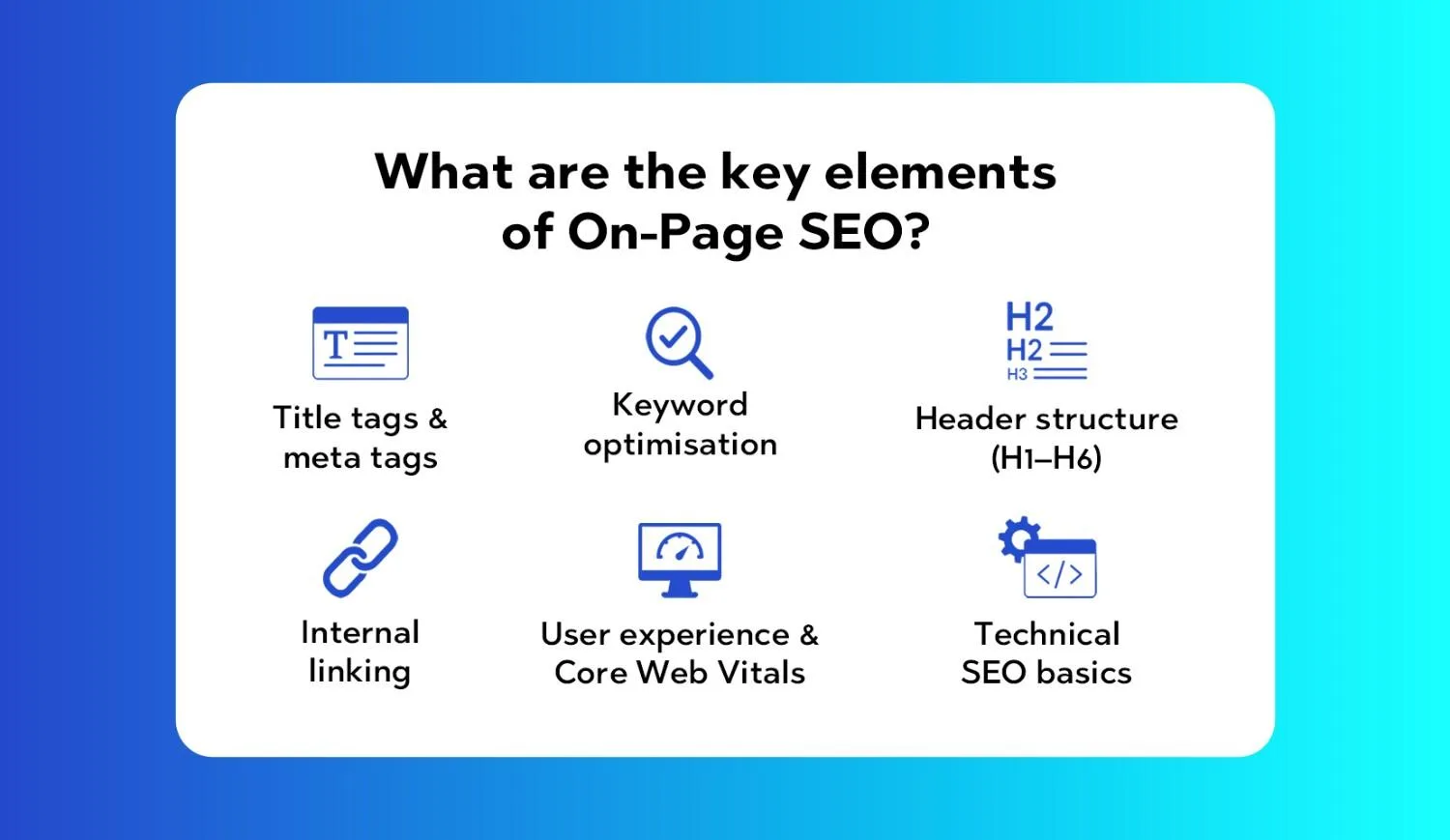 What are the key elements of On-Page SEO?

T

Title tags & meta tags

Keyword optimisation

H2
H2
H3

Header structure (H1–H6)

Internal linking

User experience & Core Web Vitals

</>

Technical SEO basics